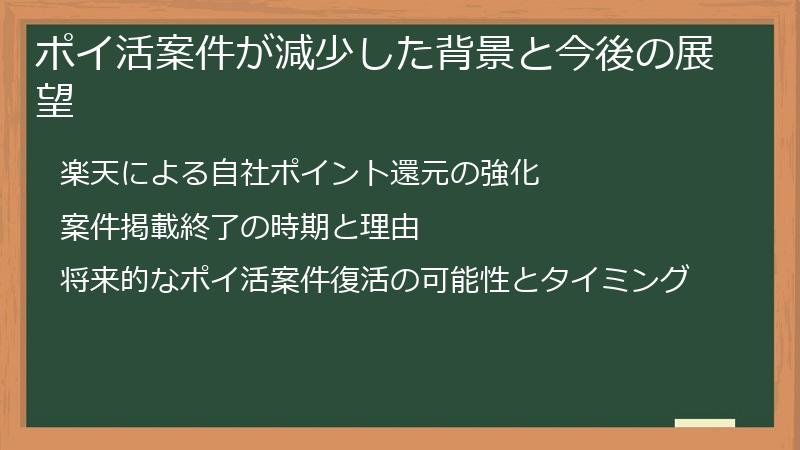 ポイ活案件が減少した背景と今後の展望

楽天による自社ポイント還元の強化

案件掲載終了の時期と理由

将来的なポイ活案件復活の可能性とタイミング